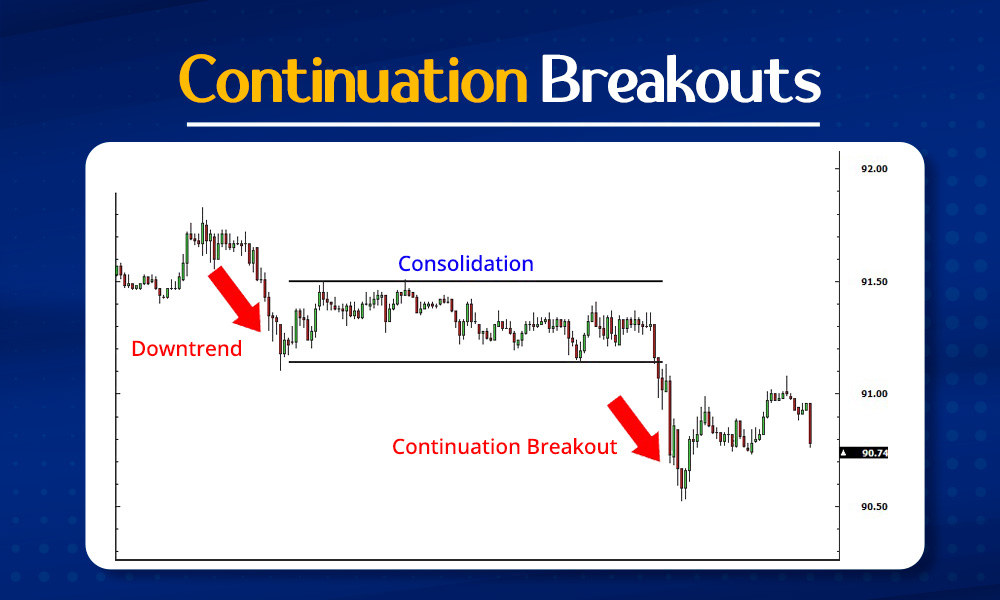 Continuation Breakouts

Consolidation

Downtrend

Continuation Breakout

92.00

91.50

91.00

90.74

90.50